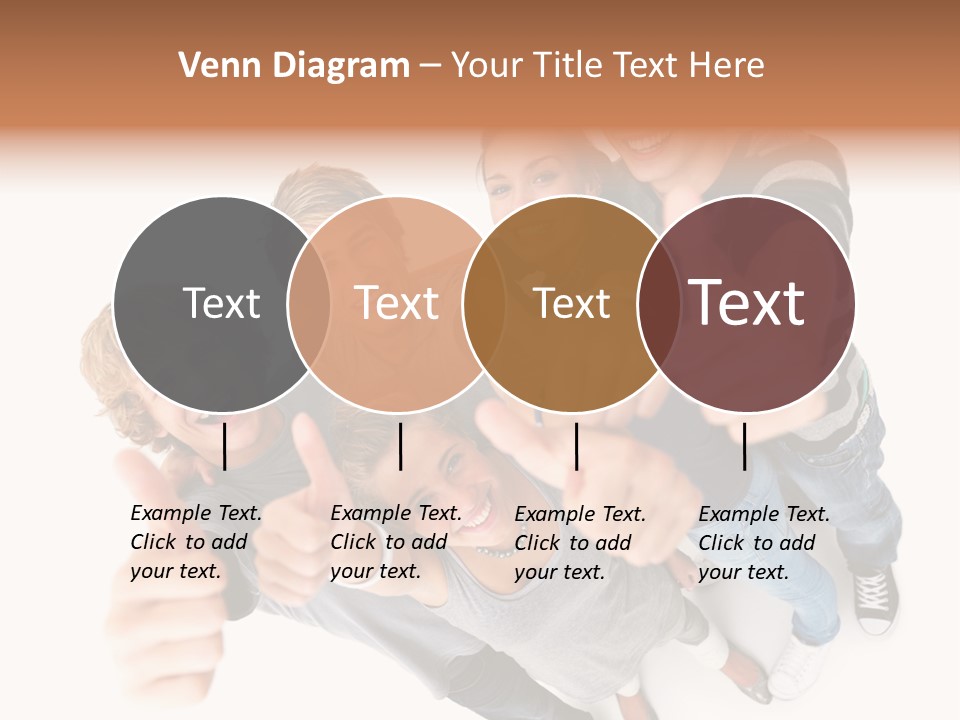 Venn Diagram – Your Title Text Here

Text

Text

Text

Text

Example Text. Click to add your text.

Example Text. Click to add your text.

Example Text. Click to add your text.

Example Text. Click to add your text.